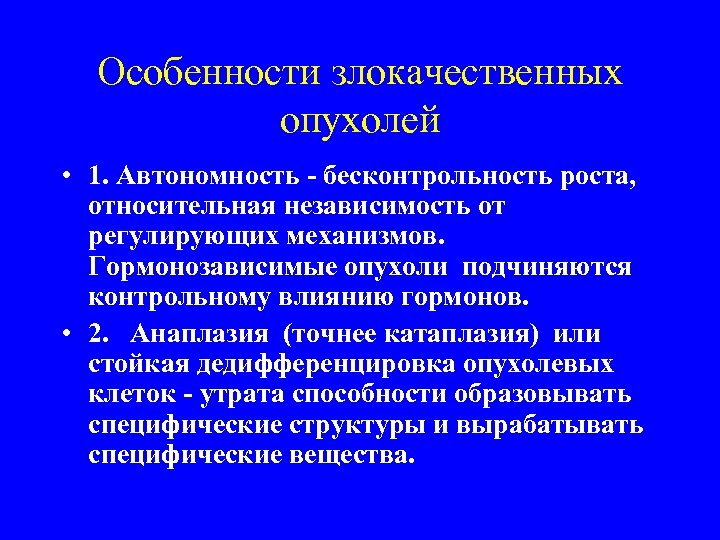 Особенности злокачественных опухолей

• 1. Автономность - бесконтрольность роста, относительная независимость от регулирующих механизмов. Гормонозависимые опухоли подчиняются контрольному влиянию гормонов.

• 2. Анаплазия (точнее катаплазия) или стойкая дедифференцировка опухолевых клеток - утрата способности образовывать специфические структуры и вырабатывать специфические вещества.